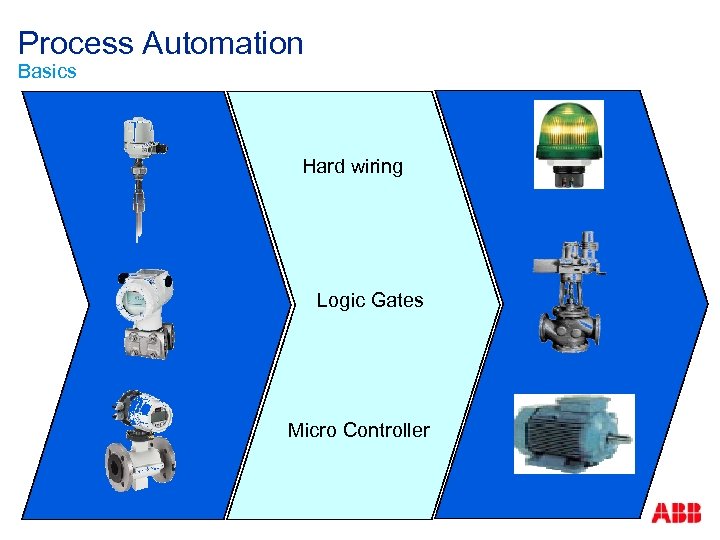 Process Automation
Basics

Hard wiring

Logic Gates

Micro Controller

ABB